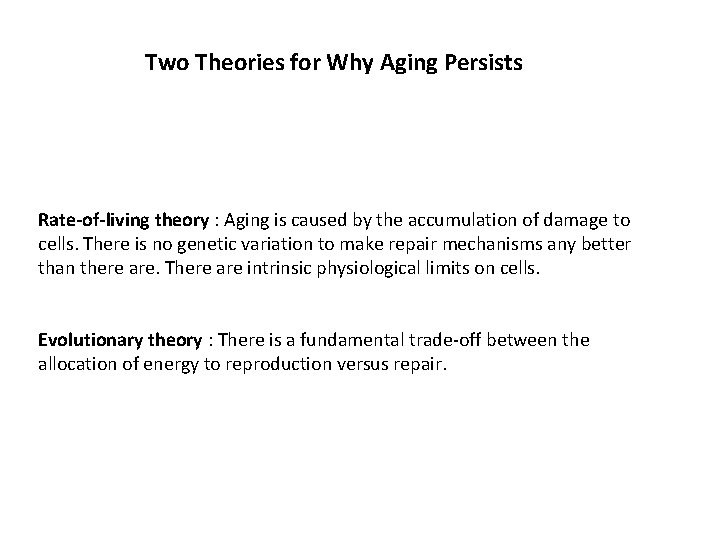 Two Theories for Why Aging Persists

Rate-of-living theory : Aging is caused by the accumulation of damage to cells. There is no genetic variation to make repair mechanisms any better than there are. There are intrinsic physiological limits on cells.

Evolutionary theory : There is a fundamental trade-off between the allocation of energy to reproduction versus repair.